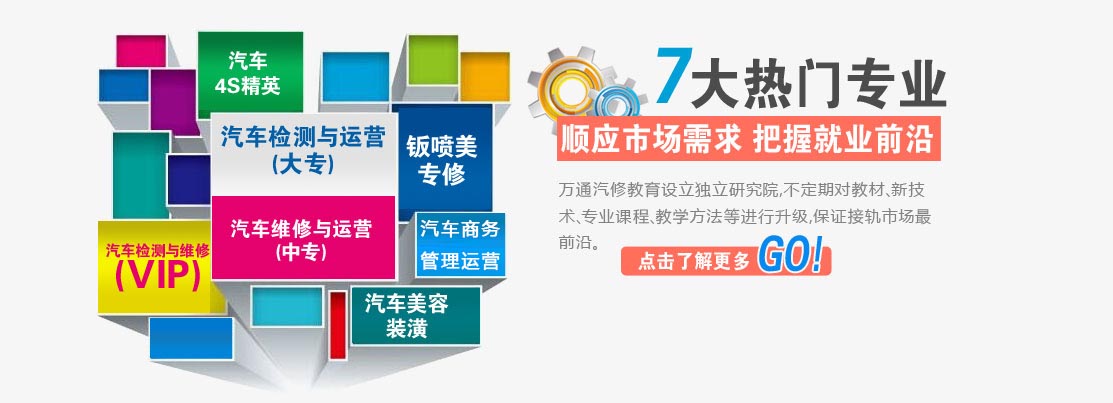 汽车
4S精英

汽车检测与运营
(大专)

钣喷美
专修

汽车维修与运营
(中专)

汽车商务
管理运营

汽车检测与维修
(VIP)

汽车美容
装潢

7大热门专业

顺应市场需求 把握就业前沿

万通汽修教育设立独立研究院,不定期对教材、新技术、专业课程、教学方法等进行升级,保证接轨市场最前沿。

点击了解更多 GO!